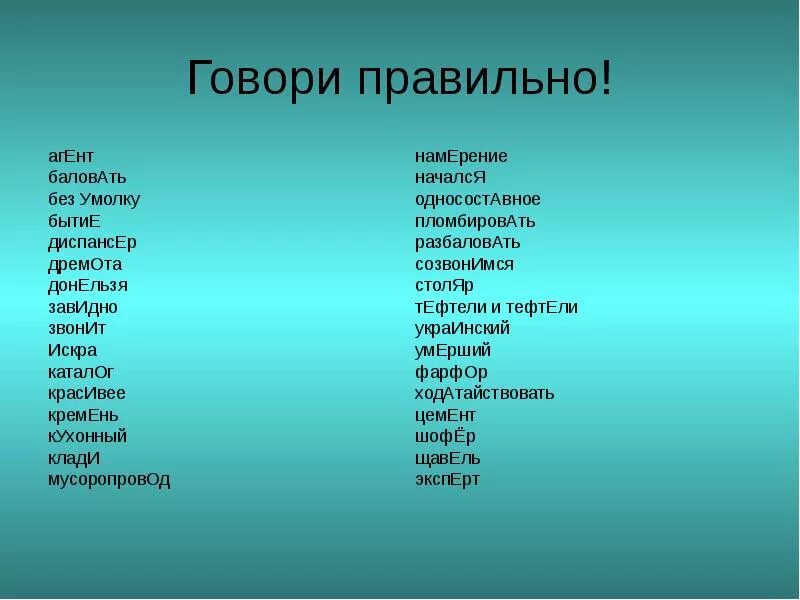 Говори правильно!

агЕнт
баловАть
без Умолку
бытиЕ
диспансЕр
дремОта
донЕльзя
завИдно
звонИт
Искра
каталОг
красИвее
кремЕнь
кУхонный
кладИ
мусоропровОд

намЕрение
началсЯ
односостАвное
пломбировАть
разбаловАть
созвонИмся
столЯр
тЕфтели и тефтЕли
украИнский
умЕрший
фарфОр
ходАтайствовать
цемЕнт
шофЁр
щавЕль
экспЕрт